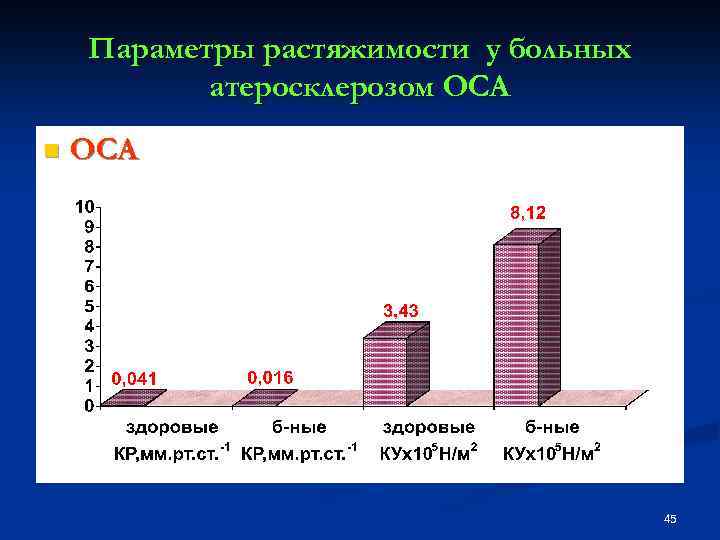 Параметры растяжимости у больных атеросклерозом ОСА

ОСА

10
9
8
7
6
5
4
3
2
1
0

0,041
0,016
3,43
8,12

здоровые КР,мм.рт.ст.$^{-1}$
б-ные КР,мм.рт.ст.$^{-1}$
здоровые КУх$10^5$Н/м$^2$
б-ные КУх$10^5$Н/м$^2$

45